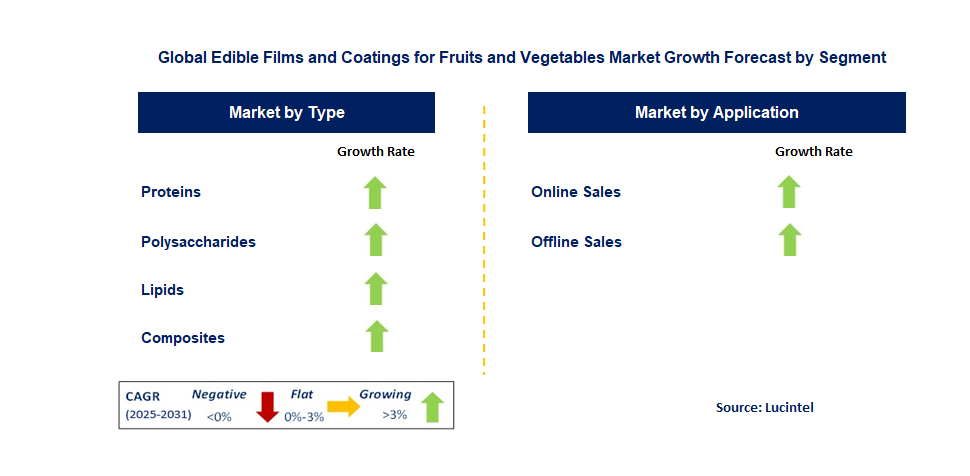 Global Edible Films and Coatings for Fruits and Vegetables Market Growth Forecast by Segment

Market by Type

Growth Rate

Proteins

Polysaccharides

Lipids

Composites

Market by Application

Growth Rate

Online Sales

Offline Sales

CAGR (2025-2031)

Negative <0%

Flat 0%-3%

Growing >3%

Source: Lucintel